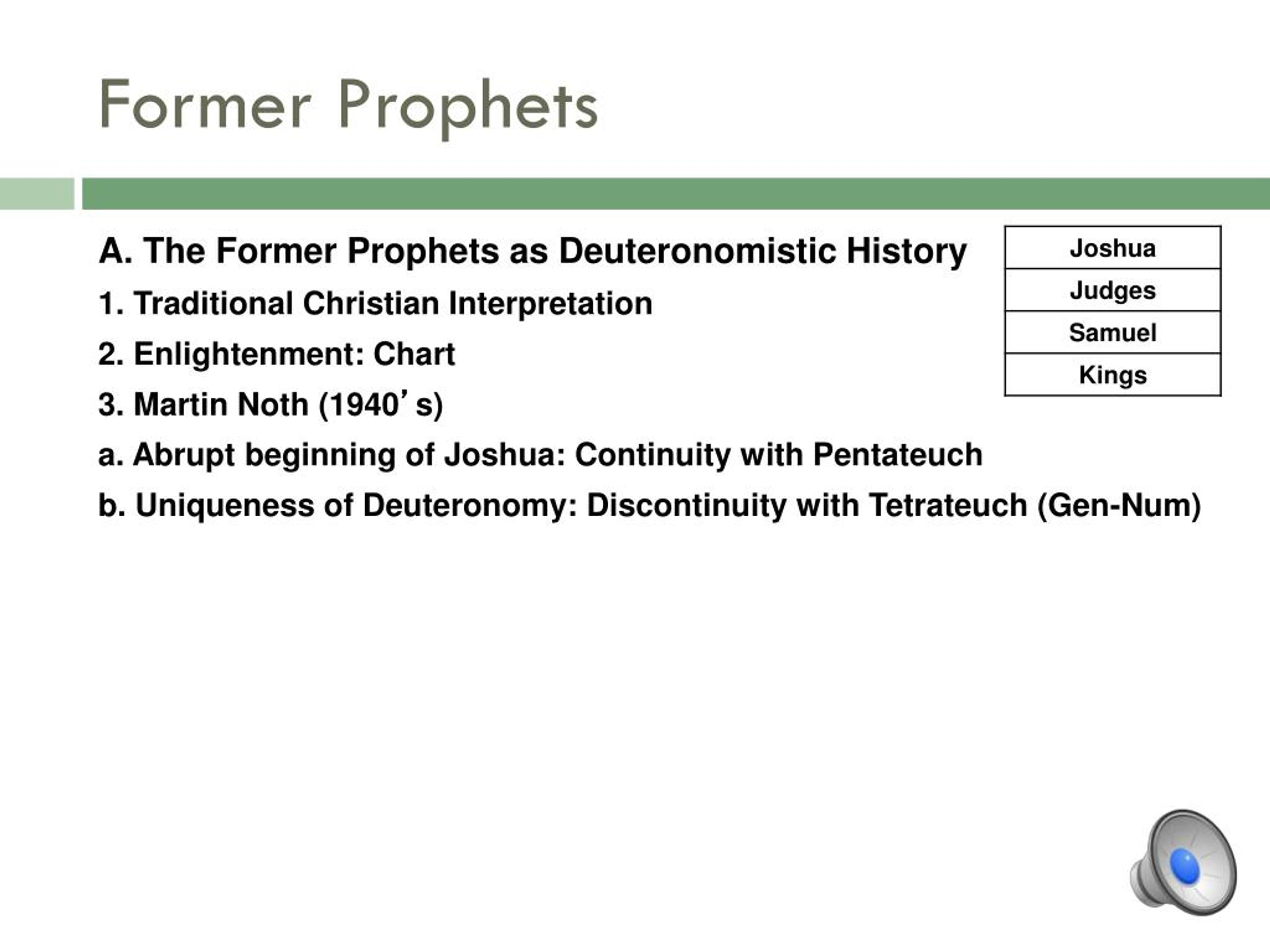 Former Prophets

A. The Former Prophets as Deuteronomistic History

1. Traditional Christian Interpretation

2. Enlightenment: Chart

3. Martin Noth (1940’s)

a. Abrupt beginning of Joshua: Continuity with Pentateuch

b. Uniqueness of Deuteronomy: Discontinuity with Tetrateuch (Gen-Num)

| Joshua |
|---|
| Judges |
| Samuel |
| Kings |